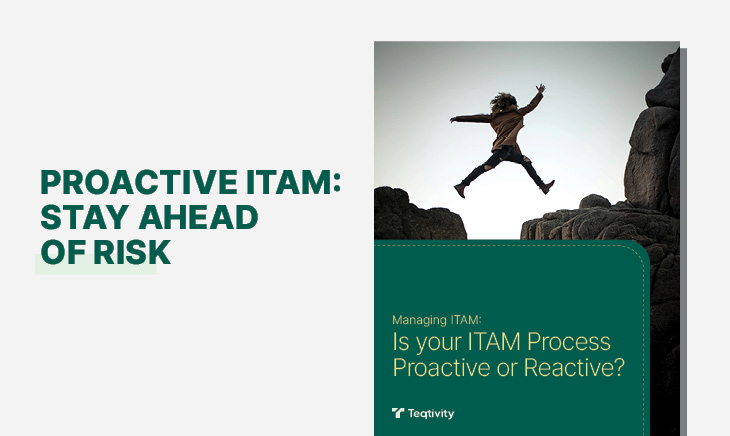 PROACTIVE ITAM: STAY AHEAD OF RISK

Managing ITAM:

Is your ITAM Process Proactive or Reactive?

Teqtivity